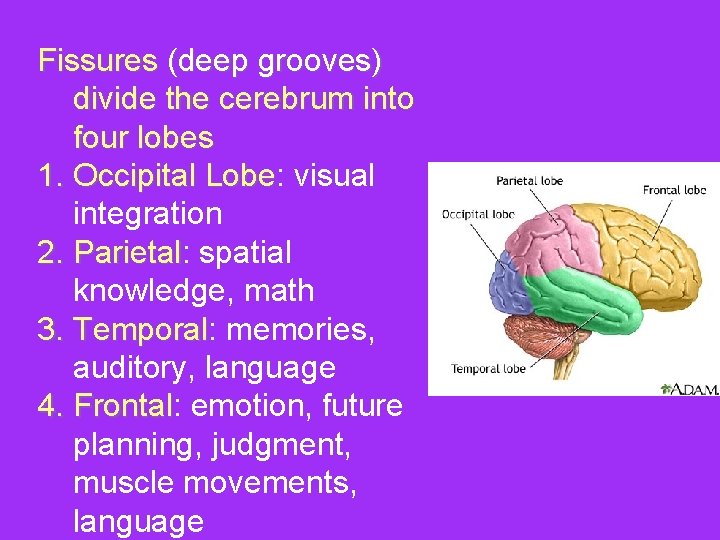 Fissures (deep grooves) divide the cerebrum into four lobes

1. Occipital Lobe: visual integration
2. Parietal: spatial knowledge, math
3. Temporal: memories, auditory, language
4. Frontal: emotion, future planning, judgment, muscle movements, language

Parietal lobe
Frontal lobe
Occipital lobe
Temporal lobe
A.D.A.M.